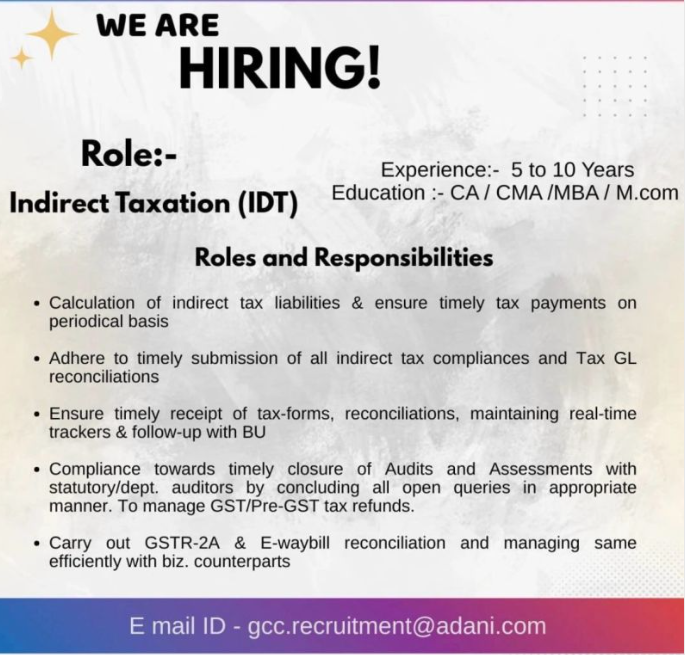 WE ARE
HIRING!

Role:-

Indirect Taxation (IDT)

Experience:- 5 to 10 Years
Education :- CA / CMA /MBA / M.com

Roles and Responsibilities

• Calculation of indirect tax liabilities & ensure timely tax payments on periodical basis

• Adhere to timely submission of all indirect tax compliances and Tax GL reconciliations

• Ensure timely receipt of tax-forms, reconciliations, maintaining real-time trackers & follow-up with BU

• Compliance towards timely closure of Audits and Assessments with statutory/dept. auditors by concluding all open queries in appropriate manner. To manage GST/Pre-GST tax refunds.

• Carry out GSTR-2A & E-waybill reconciliation and managing same efficiently with biz. counterparts

E mail ID - gcc.recruitment@adani.com